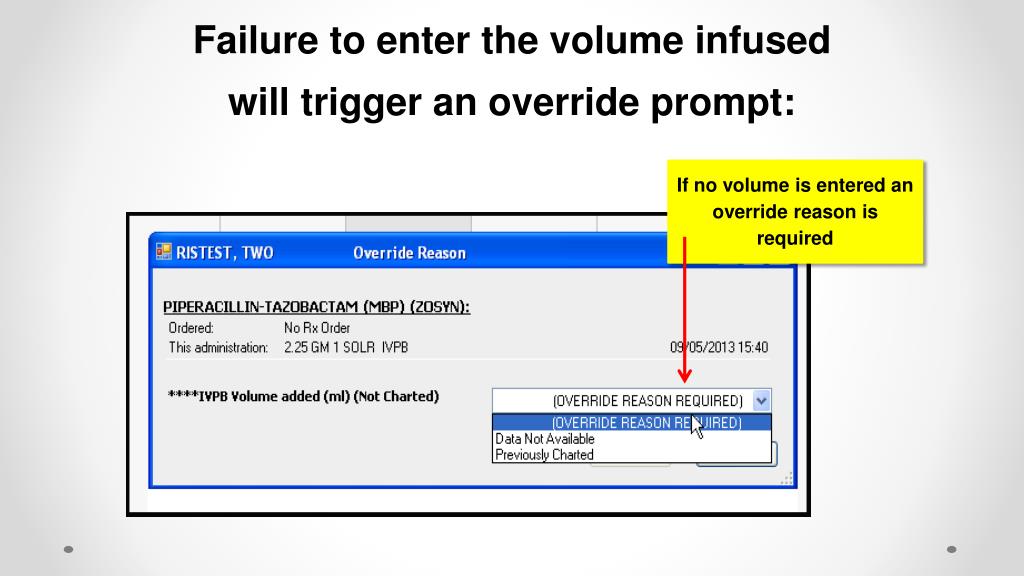 Failure to enter the volume infused will trigger an override prompt:

If no volume is entered an override reason is required

RISTEST, TWO Override Reason

PIPERACILLIN-TAZOBACTAM (MBP) (ZOSYN):

Ordered: No Rx Order

This administration: 2.25 GM 1 SOLR IVPB 09/05/2013 15:40

****IVPB Volume added (ml) (Not Charted)

(OVERRIDE REASON REQUIRED)

(OVERRIDE REASON REQUIRED)

Data Not Available

Previously Charted